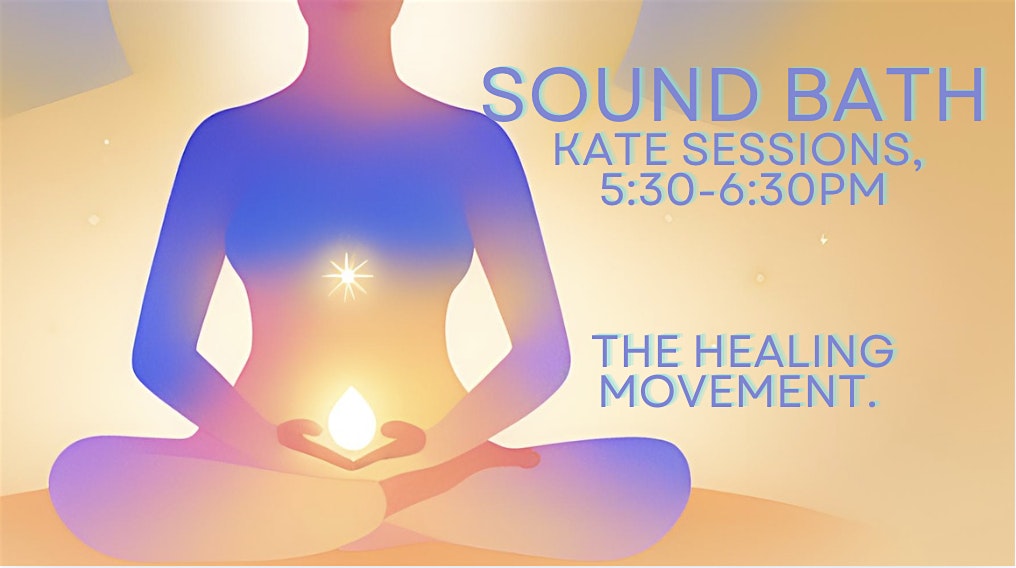 SOUND BATH
KATE SESSIONS, 5:30-6:30PM

THE HEALING MOVEMENT.